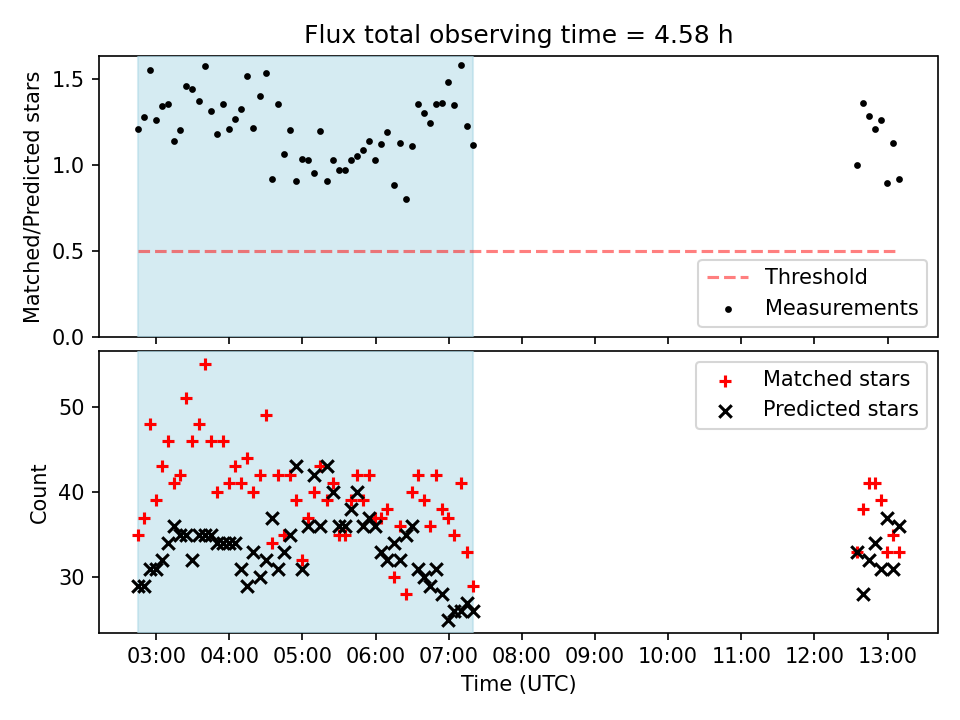 Flux total observing time = 4.58 h

Matched/Predicted stars

1.5
1.0
0.5
0.0

Threshold
Measurements

Count

50
40
30

Matched stars
Predicted stars

03:00 04:00 05:00 06:00 07:00 08:00 09:00 10:00 11:00 12:00 13:00

Time (UTC)